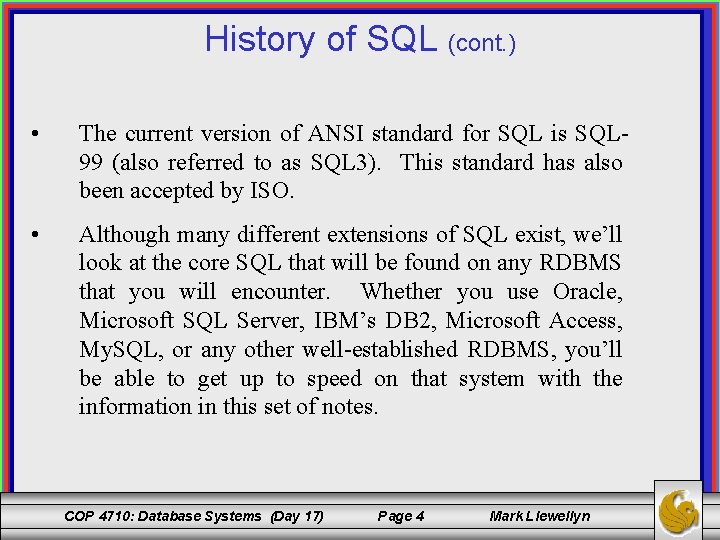 History of SQL (cont.)

• The current version of ANSI standard for SQL is SQL-99 (also referred to as SQL3). This standard has also been accepted by ISO.

• Although many different extensions of SQL exist, we'll look at the core SQL that will be found on any RDBMS that you will encounter. Whether you use Oracle, Microsoft SQL Server, IBM's DB2, Microsoft Access, MySQL, or any other well-established RDBMS, you'll be able to get up to speed on that system with the information in this set of notes.

COP 4710: Database Systems (Day 17) Page 4 Mark Llewellyn